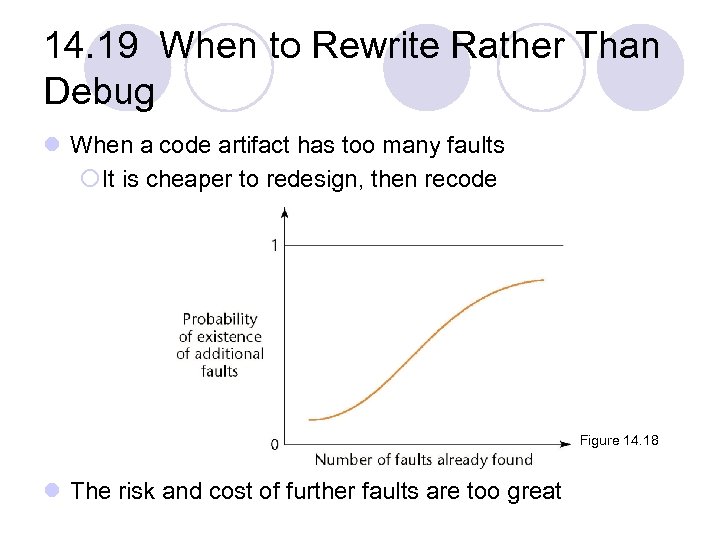 14.19 When to Rewrite Rather Than Debug

When a code artifact has too many faults

It is cheaper to redesign, then recode

1

Probability of existence of additional faults

0

Number of faults already found

Figure 14.18

The risk and cost of further faults are too great